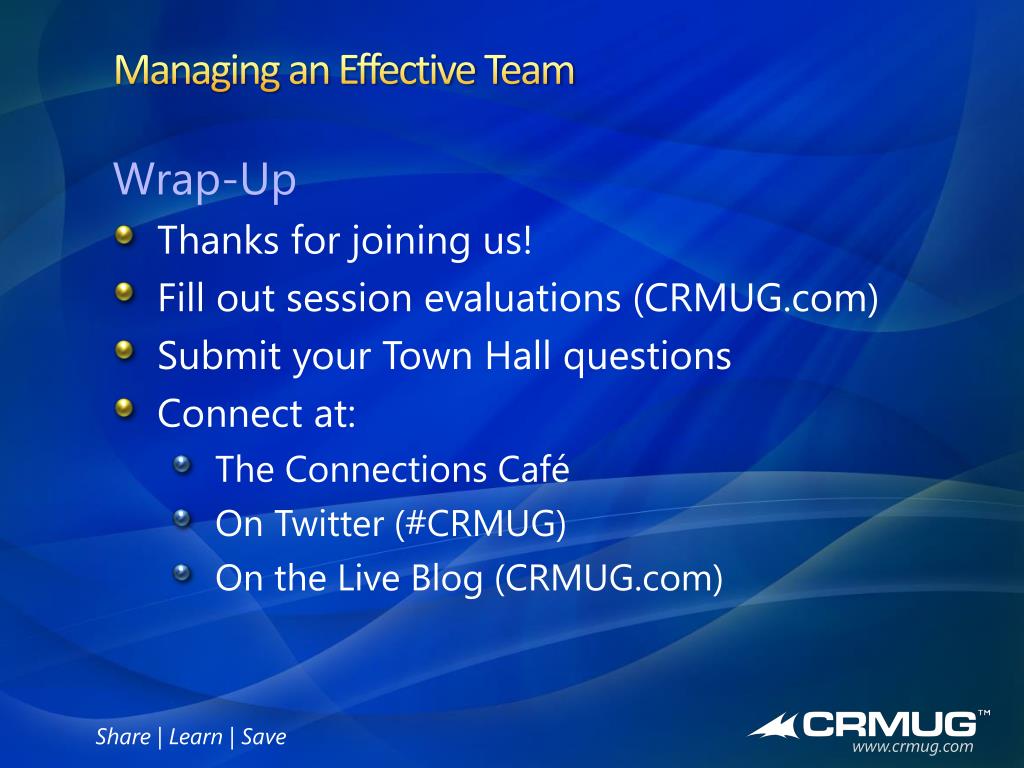 Managing an Effective Team

Wrap-Up

Thanks for joining us!
Fill out session evaluations (CRMUG.com)
Submit your Town Hall questions
Connect at:
The Connections Café
On Twitter (#CRMUG)
On the Live Blog (CRMUG.com)

Share | Learn | Save

CRMUG™
www.crmug.com